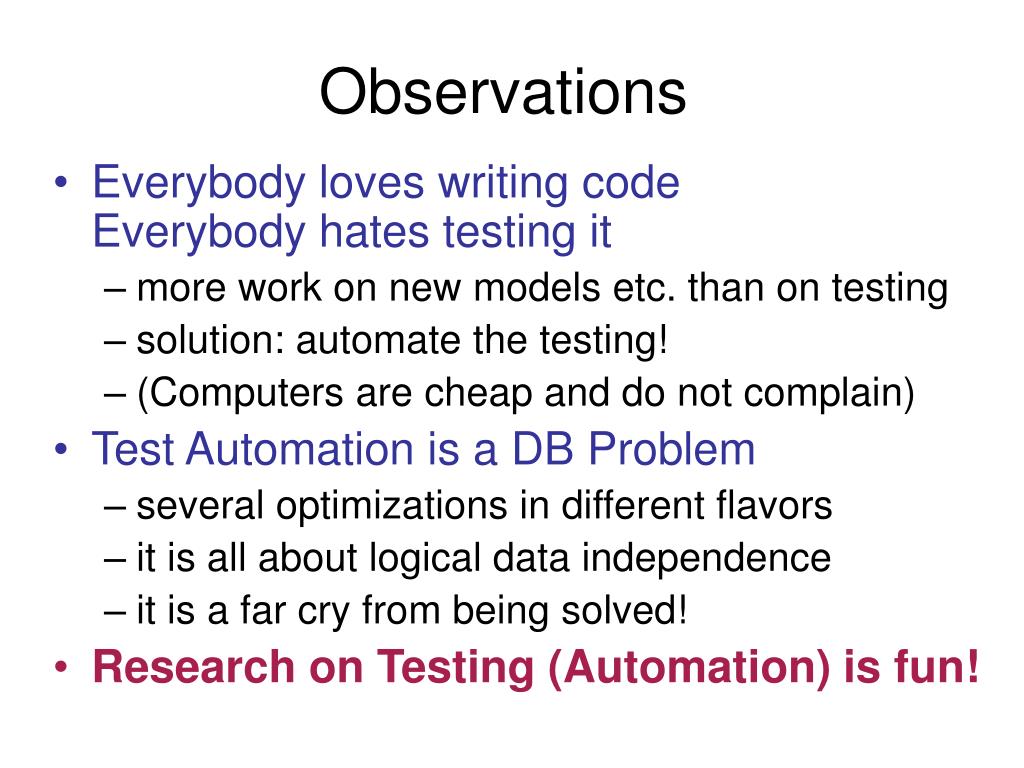 Observations

• Everybody loves writing code
Everybody hates testing it
– more work on new models etc. than on testing
– solution: automate the testing!
– (Computers are cheap and do not complain)
• Test Automation is a DB Problem
– several optimizations in different flavors
– it is all about logical data independence
– it is a far cry from being solved!
• Research on Testing (Automation) is fun!